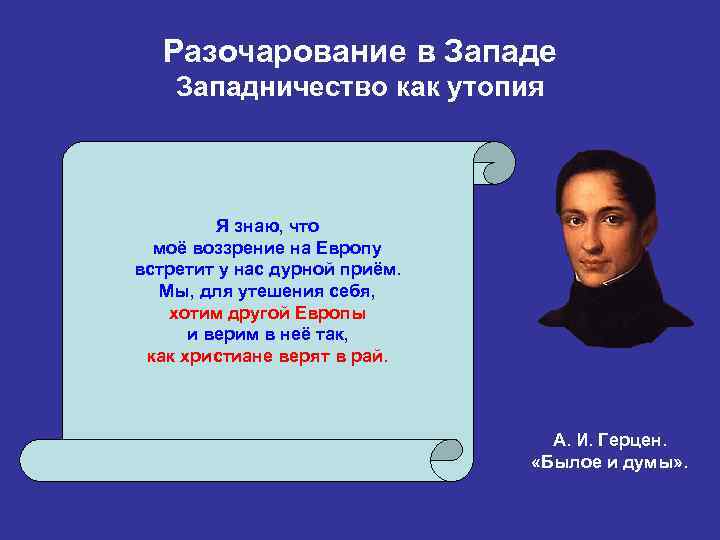 Разочарование в Западе
Западничество как утопия

Я знаю, что моё воззрение на Европу встретит у нас дурной приём. Мы, для утешения себя, хотим другой Европы и верим в неё так, как христиане верят в рай.

А. И. Герцен.
«Былое и думы».